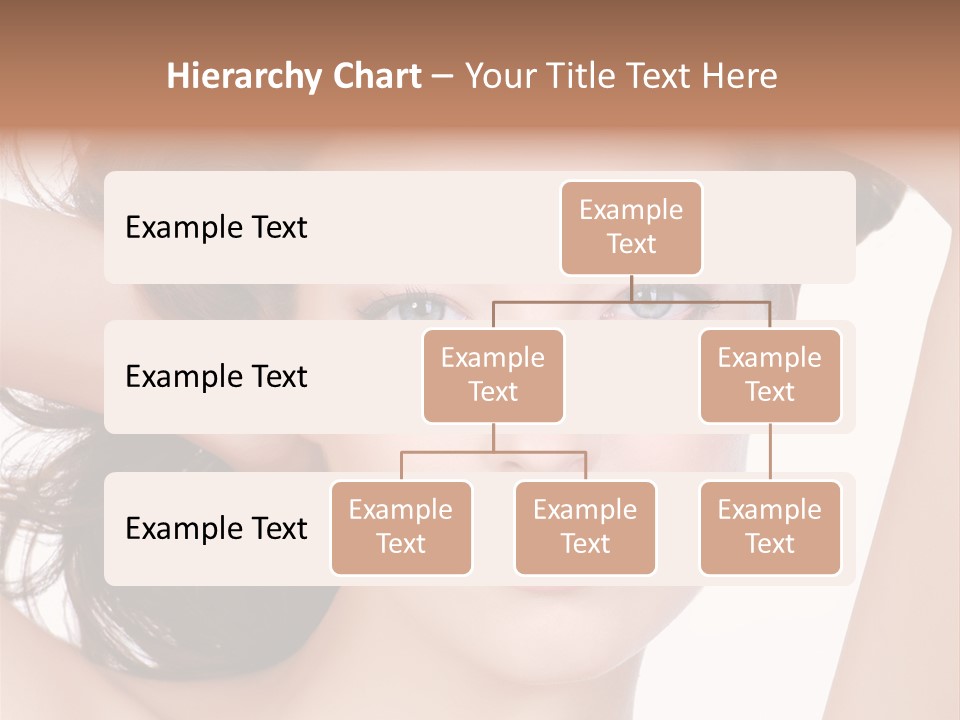 Hierarchy Chart – Your Title Text Here

Example Text

Example Text

Example Text

Example Text

Example Text

Example Text

Example Text

Example Text

Example Text